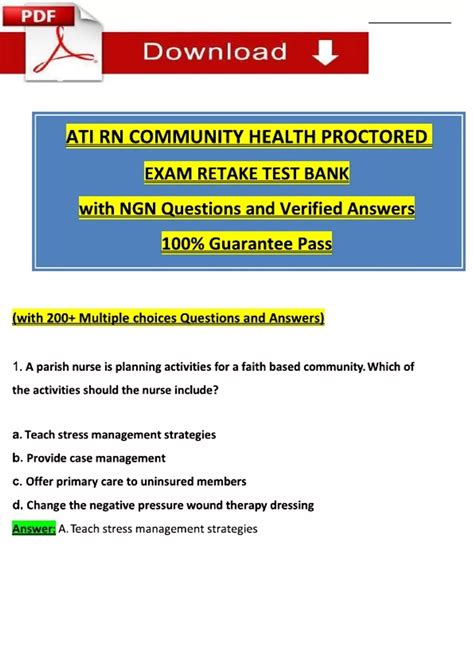 PDF

Download

ATI RN COMMUNITY HEALTH PROCTORED EXAM RETAKE TEST BANK with NGN Questions and Verified Answers 100% Guarantee Pass

(with 200+ Multiple choices Questions and Answers)

1. A parish nurse is planning activities for a faith based community. Which of the activities should the nurse include?

a. Teach stress management strategies
b. Provide case management
c. Offer primary care to uninsured members
d. Change the negative pressure wound therapy dressing
Answer: A. Teach stress management strategies